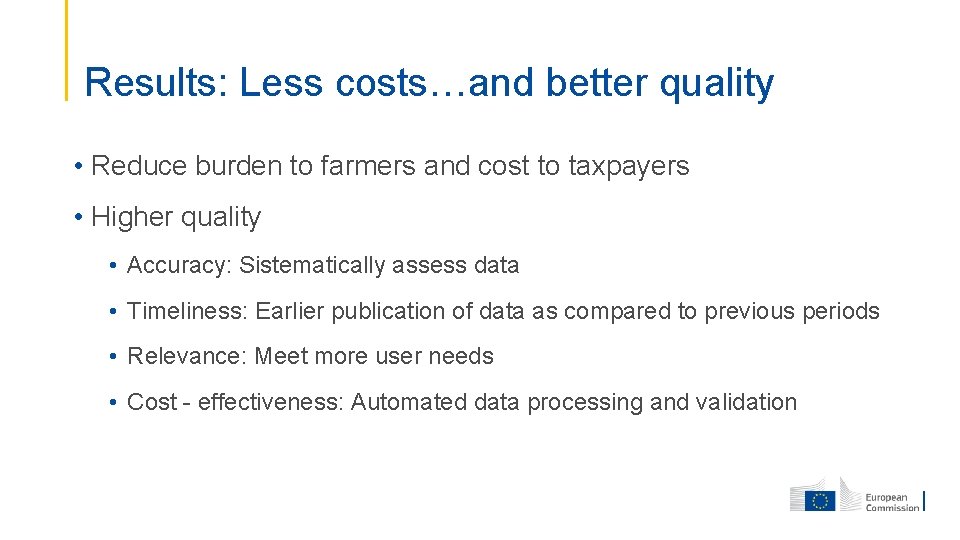 Results: Less costs…and better quality

• Reduce burden to farmers and cost to taxpayers

• Higher quality

• Accuracy: Sistematically assess data

• Timeliness: Earlier publication of data as compared to previous periods

• Relevance: Meet more user needs

• Cost - effectiveness: Automated data processing and validation

European Commission